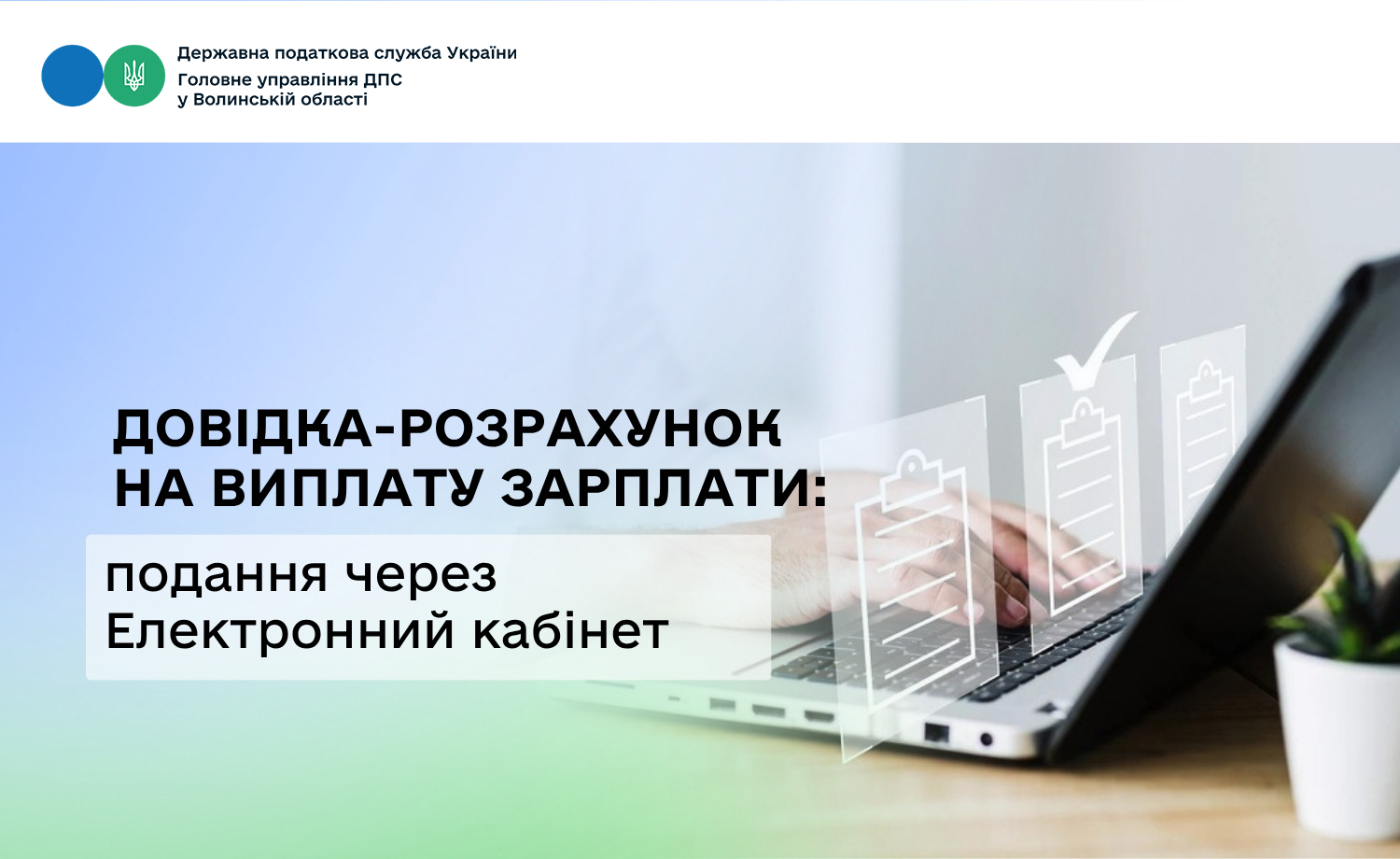 Державна податкова служба України
Головне управління ДПС
у Волинській області

ДОВІДКА-РОЗРАХУНОК
НА ВИПЛАТУ ЗАРПЛАТИ:

подання через
Електронний кабінет